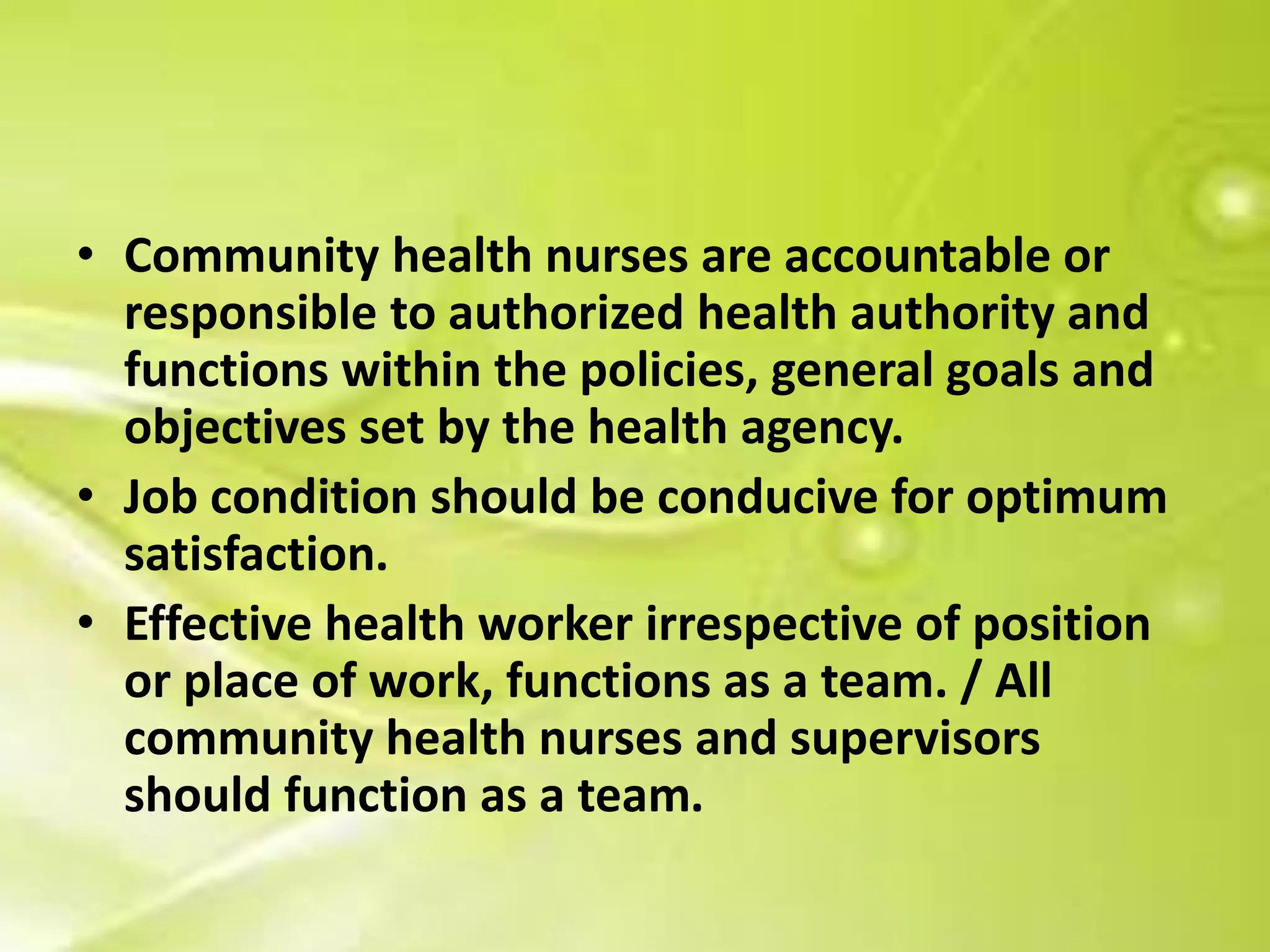 • Community health nurses are accountable or responsible to authorized health authority and functions within the policies, general goals and objectives set by the health agency.

• Job condition should be conducive for optimum satisfaction.

• Effective health worker irrespective of position or place of work, functions as a team. / All community health nurses and supervisors should function as a team.